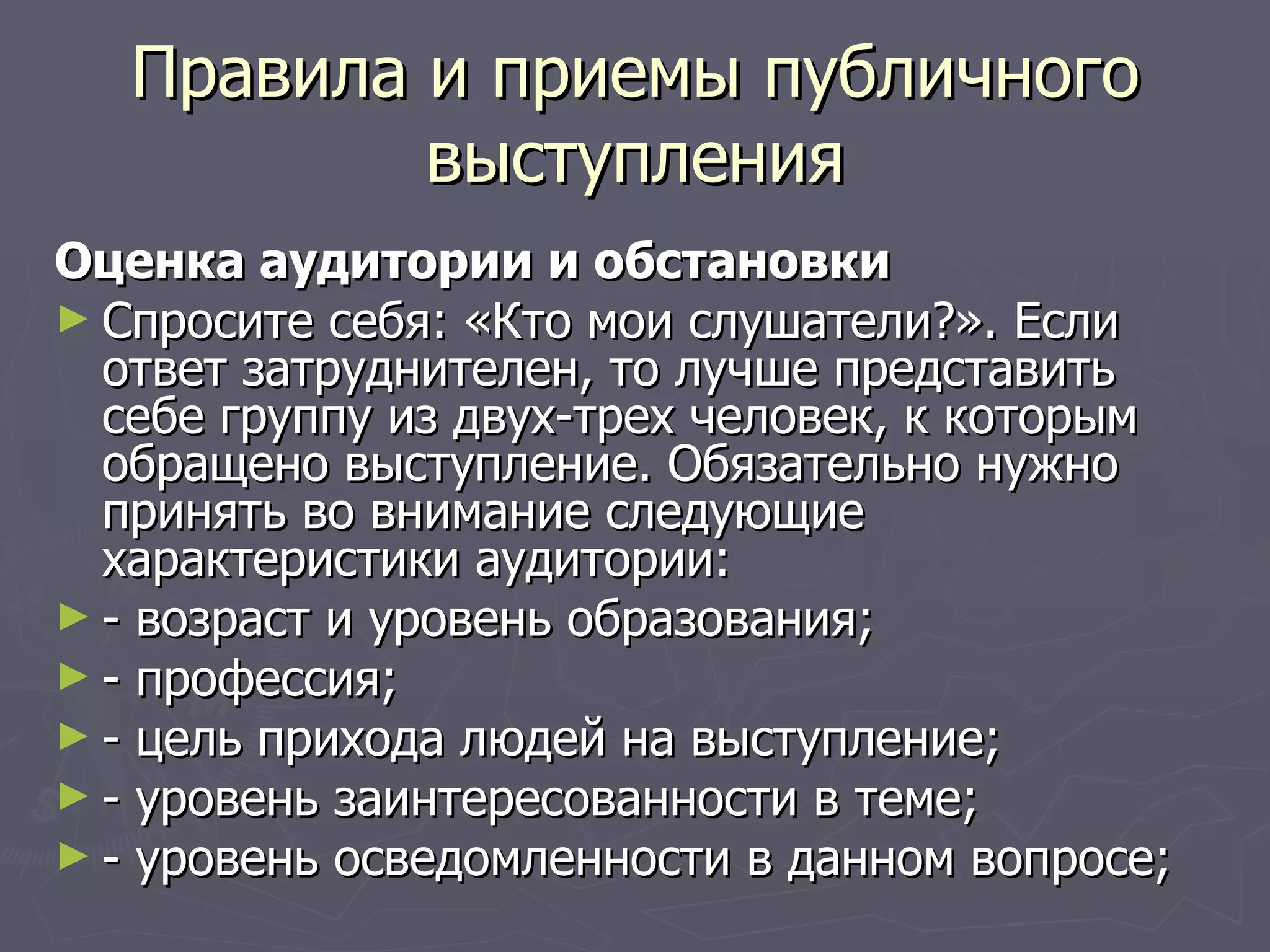 Правила и приемы публичного выступления

Оценка аудитории и обстановки

► Спросите себя: «Кто мои слушатели?». Если ответ затруднителен, то лучше представить себе группу из двух-трех человек, к которым обращено выступление. Обязательно нужно принять во внимание следующие характеристики аудитории:

► - возраст и уровень образования;

► - профессия;

► - цель прихода людей на выступление;

► - уровень заинтересованности в теме;

► - уровень осведомленности в данном вопросе;